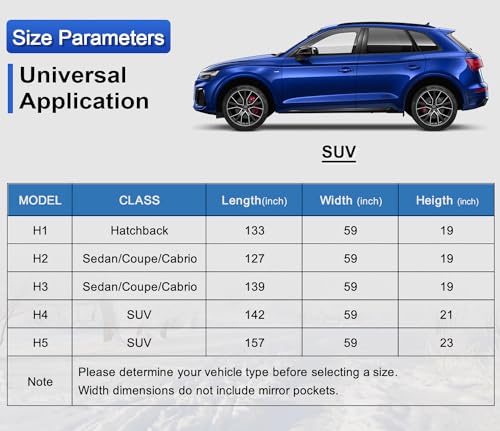 Size Parameters

Universal Application

SUV

| MODEL | CLASS | Length(inch) | Width (inch) | Heigth (inch) |
|---|---|---|---|---|
| H1 | Hatchback | 133 | 59 | 19 |
| H2 | Sedan/Coupe/Cabrio | 127 | 59 | 19 |
| H3 | Sedan/Coupe/Cabrio | 139 | 59 | 19 |
| H4 | SUV | 142 | 59 | 21 |
| H5 | SUV | 157 | 59 | 23 |
| Note | Please determine your vehicle type before selecting a size. Width dimensions do not include mirror pockets. | | | |